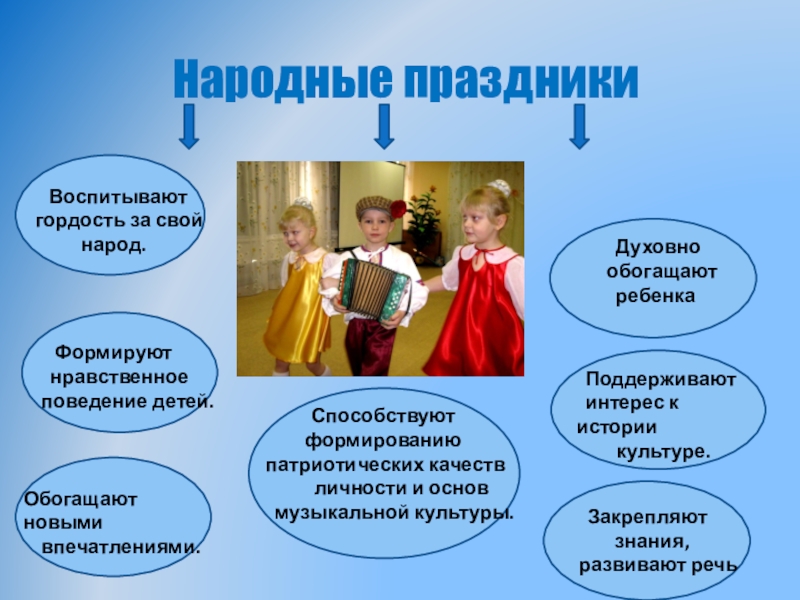 Народные праздники

Воспитывают гордость за свой народ.

Формируют нравственное поведение детей.

Обогащают новыми впечатлениями.

Способствуют формированию патриотических качеств личности и основ музыкальной культуры.

Духовно обогащают ребенка

Поддерживают интерес к истории культуре.

Закрепляют знания, развивают речь